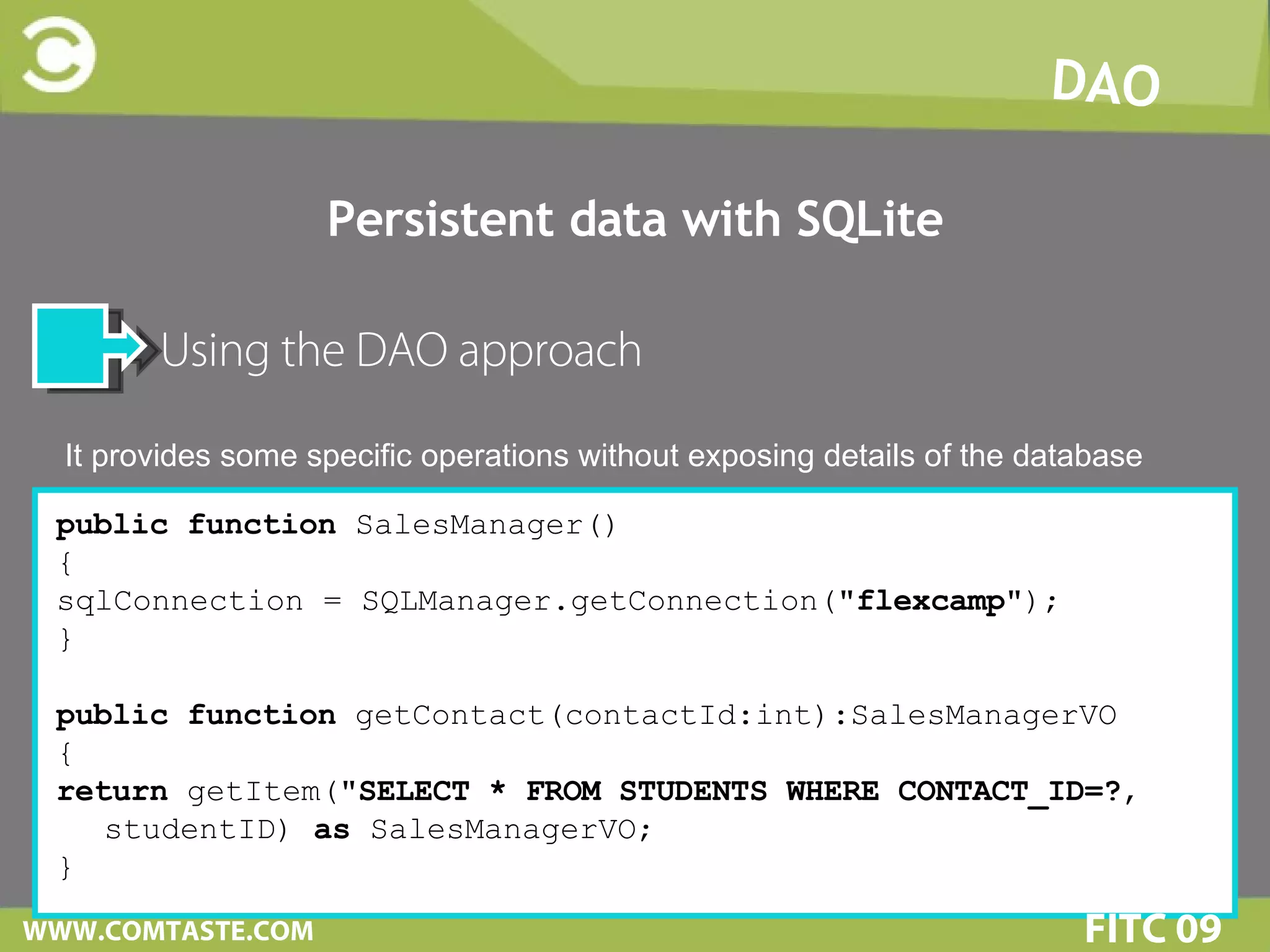 DAO

Persistent data with SQLite

Using the DAO approach

It provides some specific operations without exposing details of the database

public function SalesManager()
{
sqlConnection = SQLManager.getConnection("flexcamp");
}

public function getContact(contactId:int):SalesManagerVO
{
return getItem("SELECT * FROM STUDENTS WHERE CONTACT_ID=?, studentID) as SalesManagerVO;
}

WWW.COMTASTE.COM

FITC 09